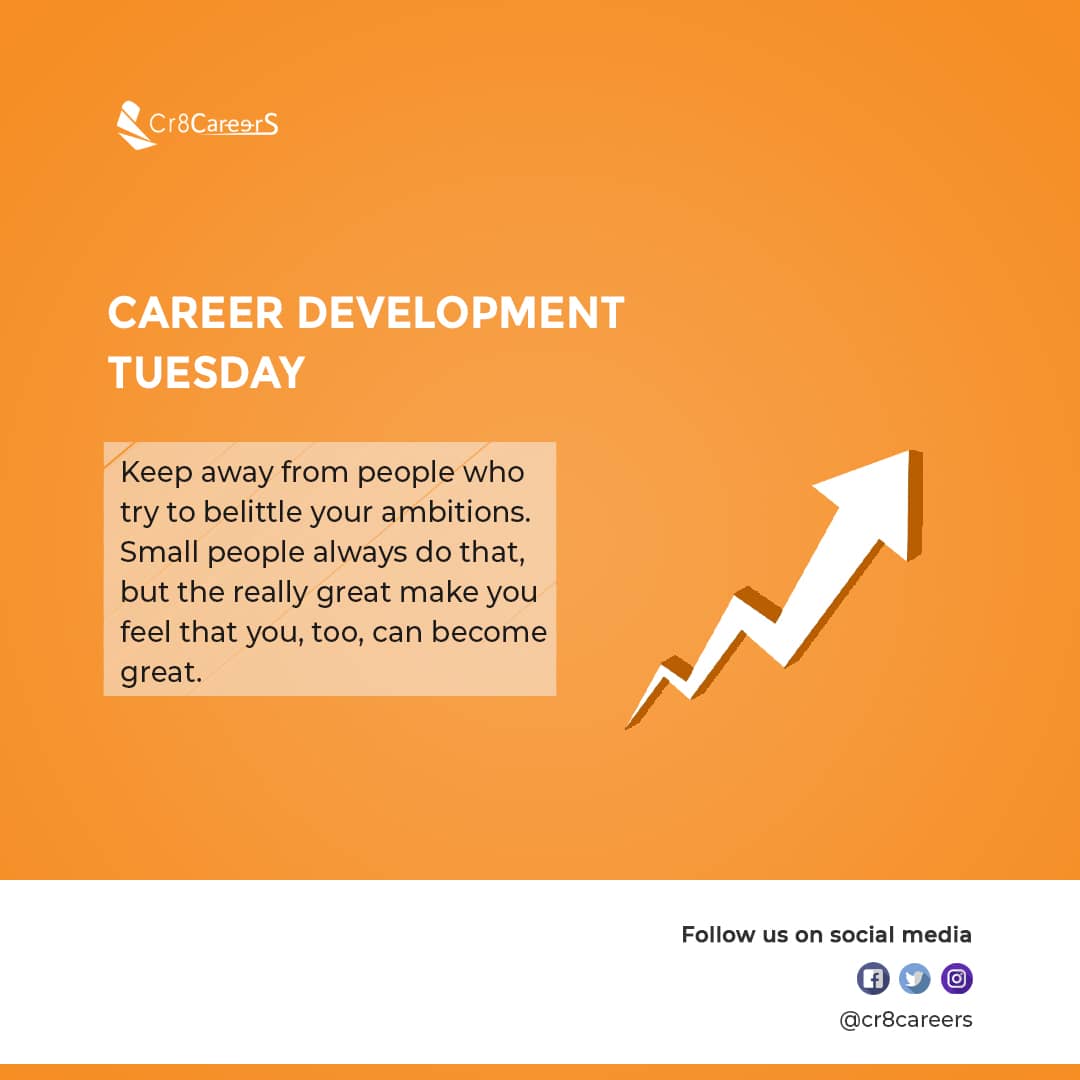 Cr8CareerS

CAREER DEVELOPMENT TUESDAY

Keep away from people who try to belittle your ambitions. Small people always do that, but the really great make you feel that you, too, can become great.

Follow us on social media

@cr8careers